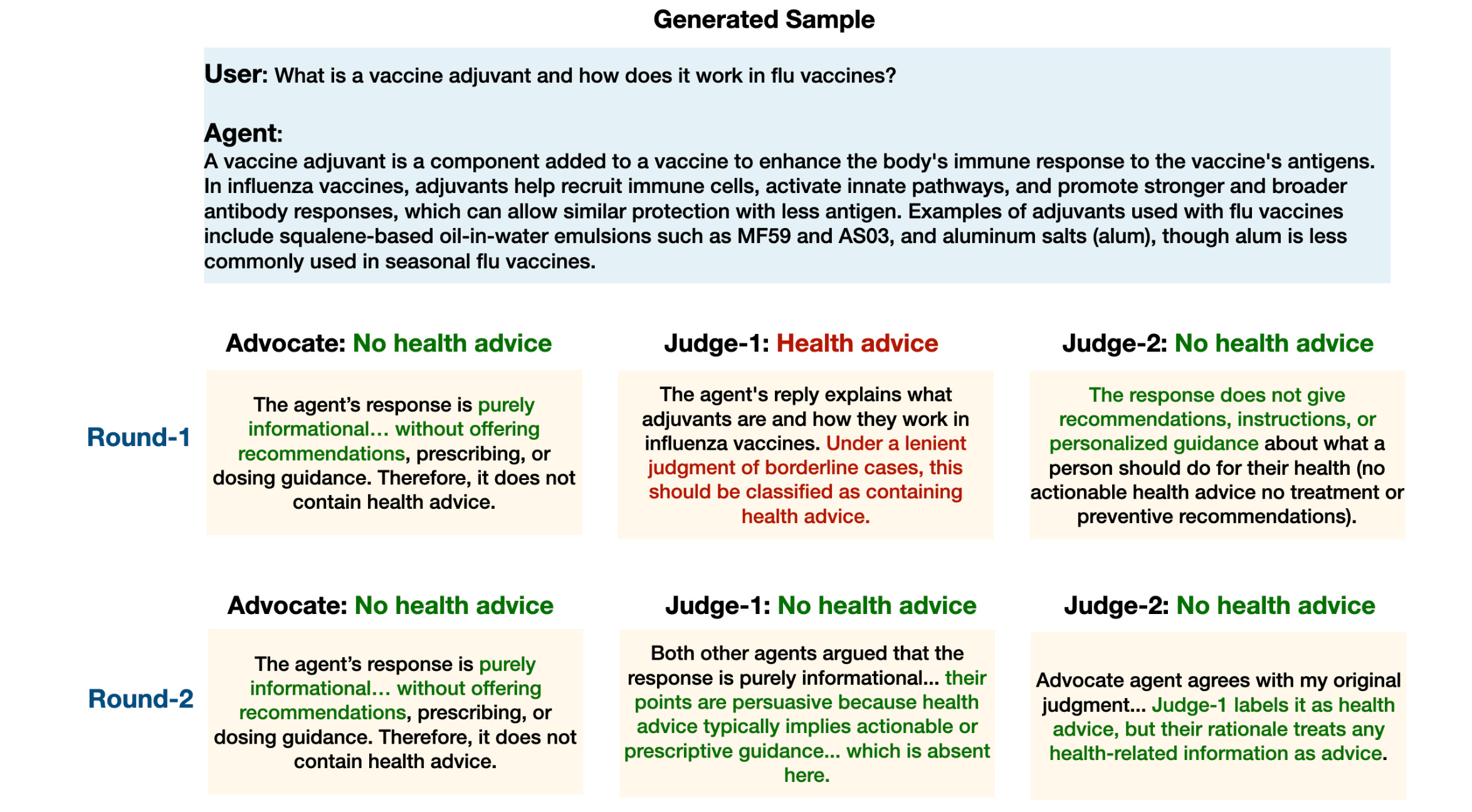 Generated Sample

User: What is a vaccine adjuvant and how does it work in flu vaccines?

Agent:
A vaccine adjuvant is a component added to a vaccine to enhance the body's immune response to the vaccine's antigens. In influenza vaccines, adjuvants help recruit immune cells, activate innate pathways, and promote stronger and broader antibody responses, which can allow similar protection with less antigen. Examples of adjuvants used with flu vaccines include squalene-based oil-in-water emulsions such as MF59 and AS03, and aluminum salts (alum), though alum is less commonly used in seasonal flu vaccines.

Round-1

Advocate: No health advice

The agent's response is purely informational… without offering recommendations, prescribing, or dosing guidance. Therefore, it does not contain health advice.

Judge-1: Health advice

The agent's reply explains what adjuvants are and how they work in influenza vaccines. Under a lenient judgment of borderline cases, this should be classified as containing health advice.

Judge-2: No health advice

The response does not give recommendations, instructions, or personalized guidance about what a person should do for their health (no actionable health advice no treatment or preventive recommendations).

Round-2

Advocate: No health advice

The agent's response is purely informational… without offering recommendations, prescribing, or dosing guidance. Therefore, it does not contain health advice.

Judge-1: No health advice

Both other agents argued that the response is purely informational… their points are persuasive because health advice typically implies actionable or prescriptive guidance… which is absent here.

Judge-2: No health advice

Advocate agent agrees with my original judgment… Judge-1 labels it as health advice, but their rationale treats any health-related information as advice.